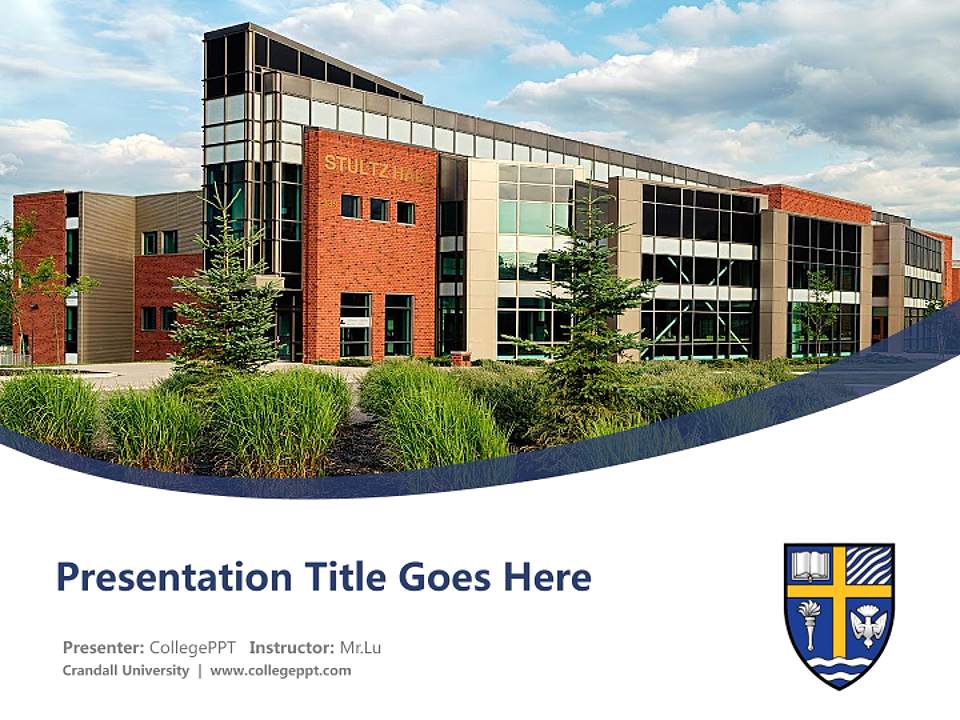 STULTZ HALL

Presentation Title Goes Here

Presenter: CollegePPT Instructor: Mr.Lu
Crandall University | www.collegeppt.com